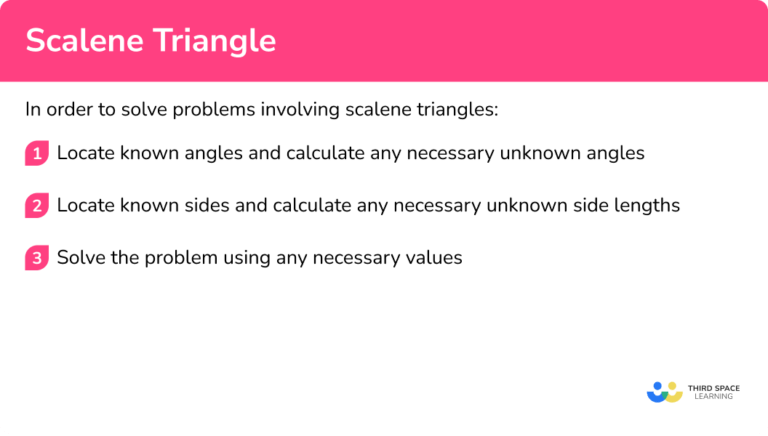 Scalene Triangle

In order to solve problems involving scalene triangles:

1 Locate known angles and calculate any necessary unknown angles

2 Locate known sides and calculate any necessary unknown side lengths

3 Solve the problem using any necessary values

THIRD SPACE LEARNING